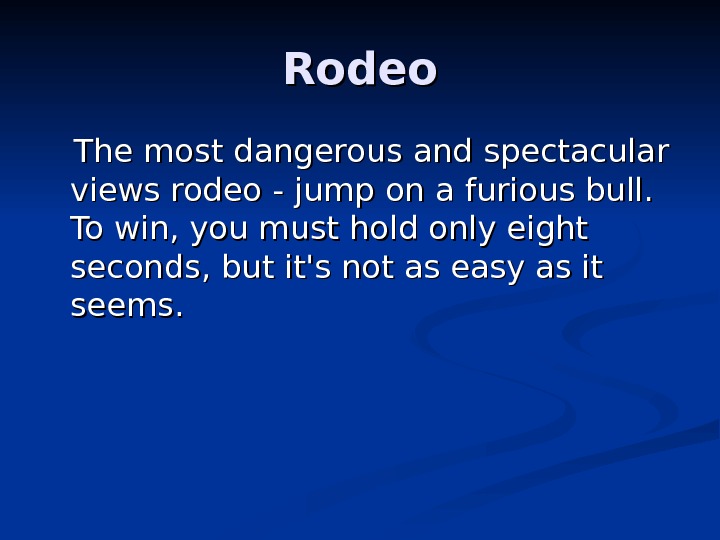 Rodeo

The most dangerous and spectacular views rodeo - jump on a furious bull. To win, you must hold only eight seconds, but it's not as easy as it seems.